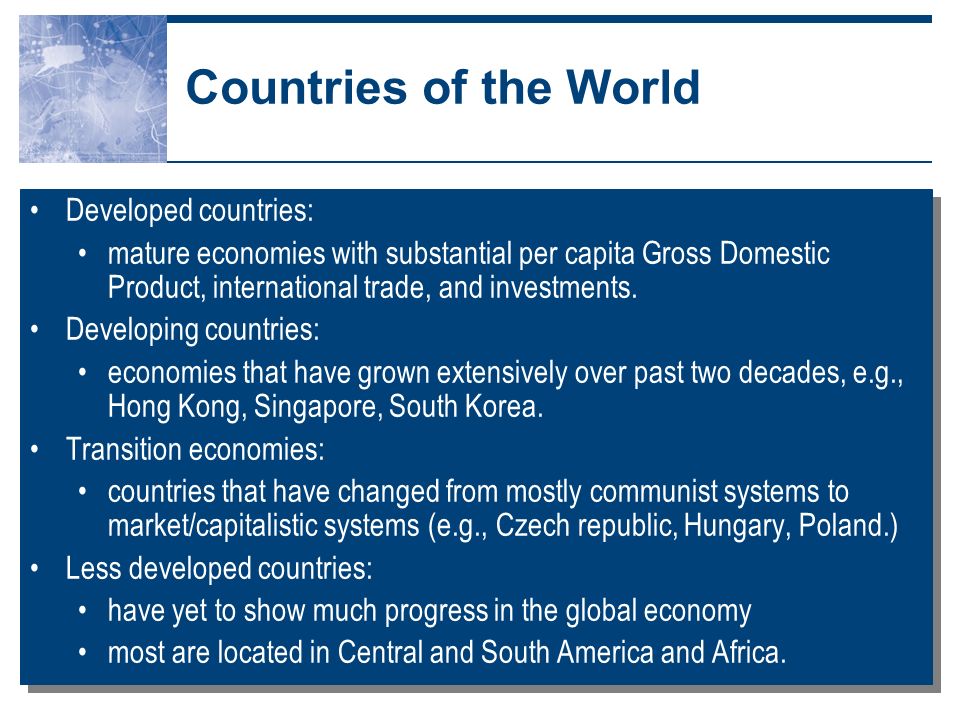 Countries of the World

• Developed countries:
  • mature economies with substantial per capita Gross Domestic Product, international trade, and investments.
• Developing countries:
  • economies that have grown extensively over past two decades, e.g., Hong Kong, Singapore, South Korea.
• Transition economies:
  • countries that have changed from mostly communist systems to market/capitalistic systems (e.g., Czech republic, Hungary, Poland.)
• Less developed countries:
  • have yet to show much progress in the global economy
  • most are located in Central and South America and Africa.